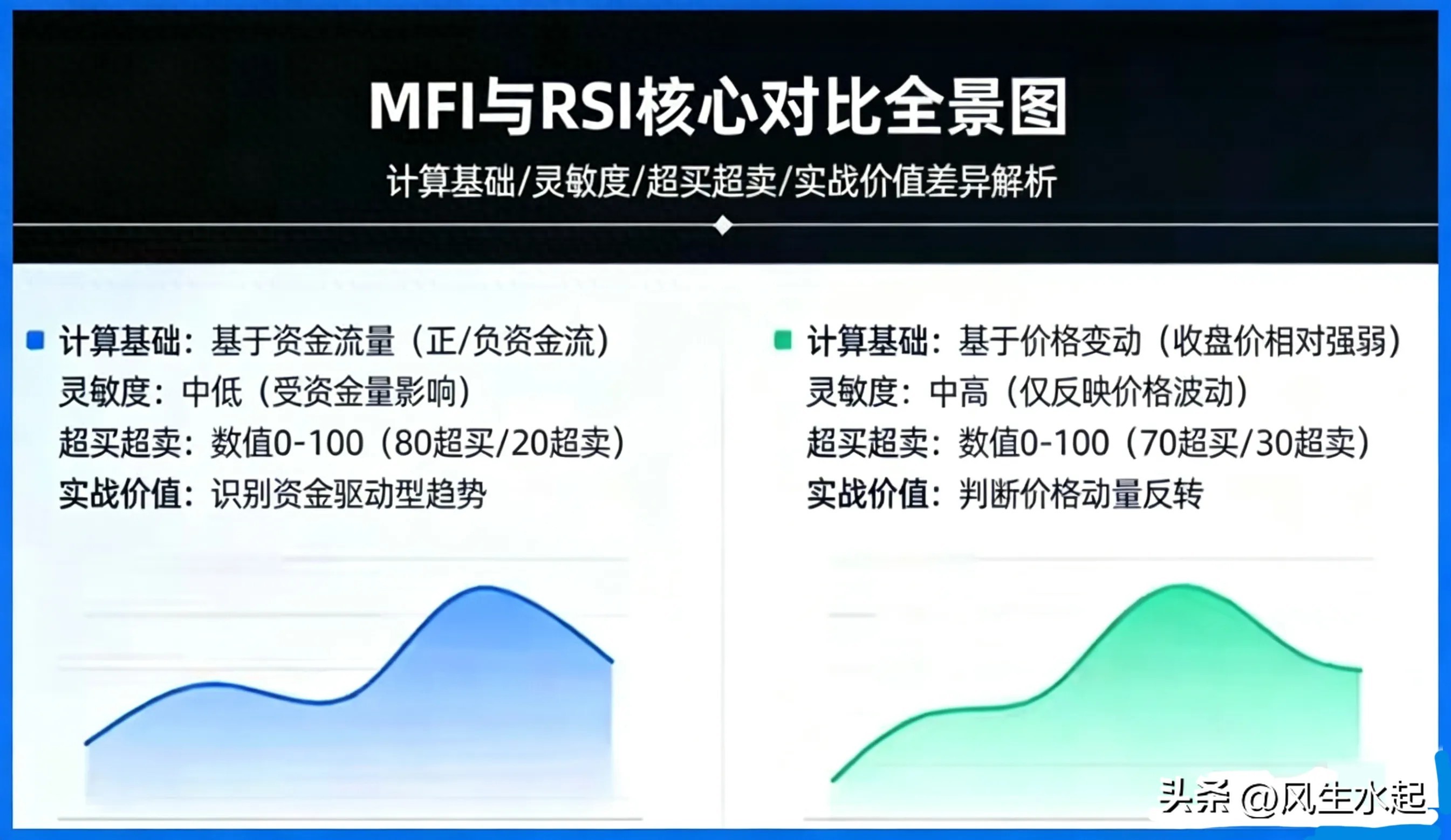 MFI与RSI核心对比全景图

计算基础/灵敏度/超买超卖/实战价值差异解析

计算基础：基于资金流量（正/负资金流）
灵敏度：中低（受资金量影响）
超买超卖：数值0-100（80超买/20超卖）
实战价值：识别资金驱动型趋势

计算基础：基于价格变动（收盘价相对强弱）
灵敏度：中高（仅反映价格波动）
超买超卖：数值0-100（70超买/30超卖）
实战价值：判断价格动量反转

头条 @风生水起